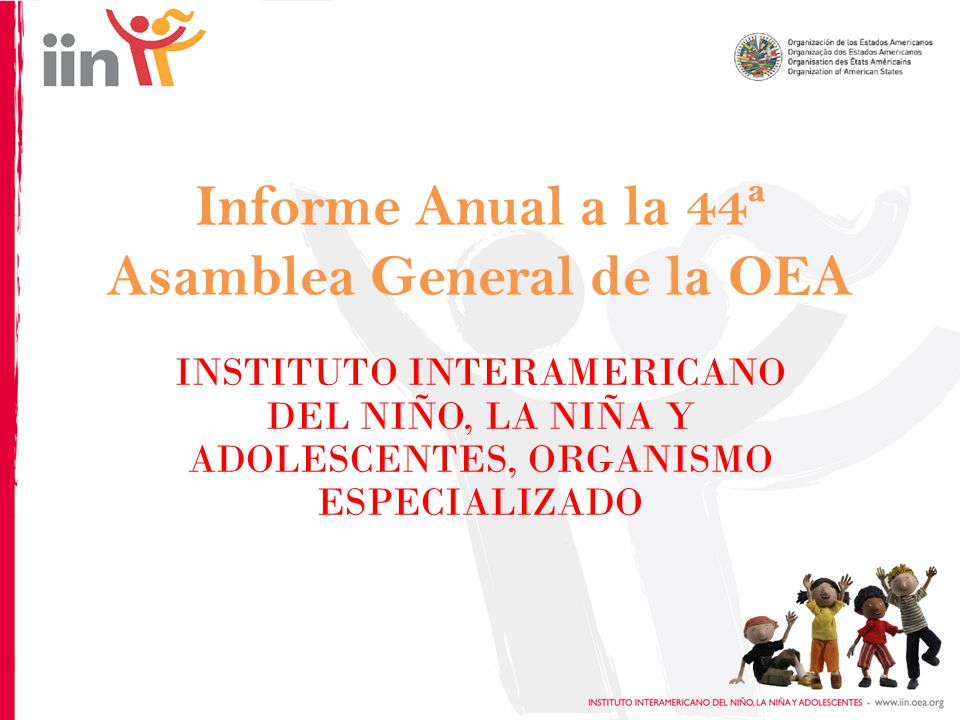 iin

Organización de los Estados Americanos
Organização dos Estados Americanos
Organisation des États Américains
Organization of American States

Informe Anual a la 44ª Asamblea General de la OEA

INSTITUTO INTERAMERICANO DEL NIÑO, LA NIÑA Y ADOLESCENTES, ORGANISMO ESPECIALIZADO

INSTITUTO INTERAMERICANO DEL NIÑO, LA NIÑA Y ADOLESCENTES - www.iin.oea.org